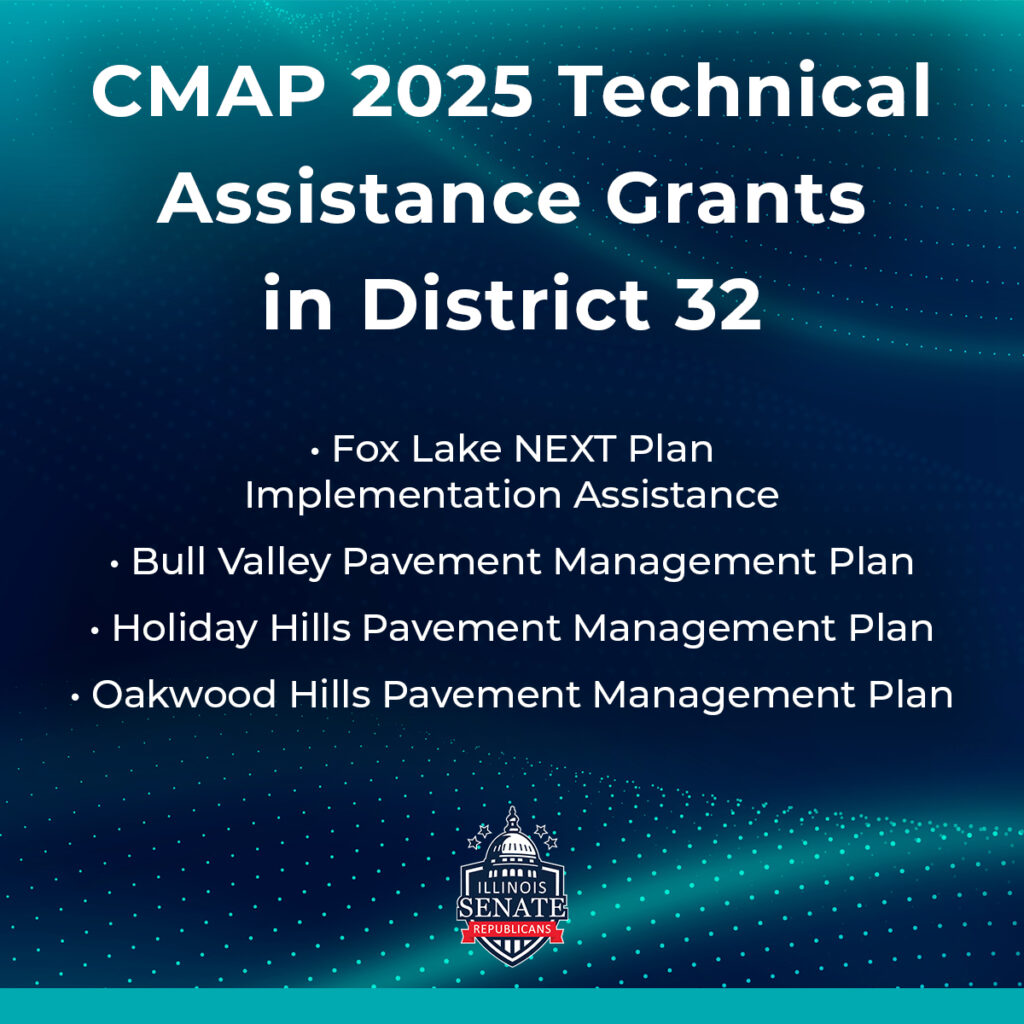 CMAP 2025 Technical Assistance Grants in District 32

• Fox Lake NEXT Plan Implementation Assistance

• Bull Valley Pavement Management Plan

• Holiday Hills Pavement Management Plan

• Oakwood Hills Pavement Management Plan

ILLINOIS SENATE REPUBLICANS